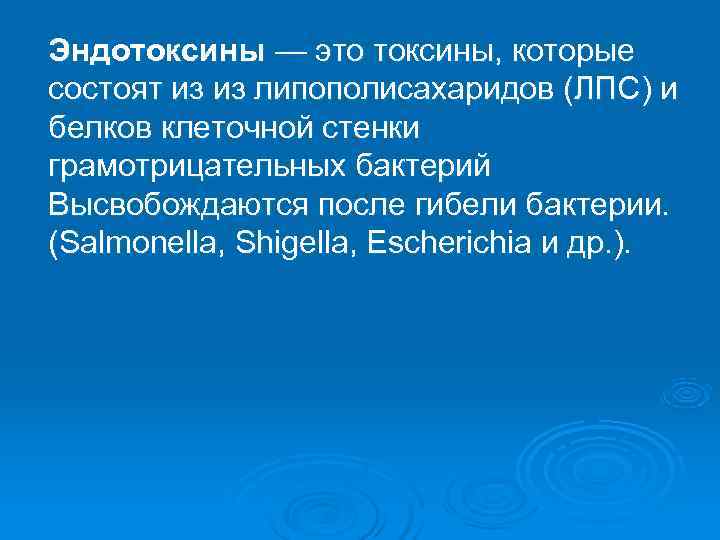 Эндотоксины — это токсины, которые состоят из из липополисахаридов (ЛПС) и белков клеточной стенки грамотрицательных бактерий Высвобождаются после гибели бактерии. (Salmonella, Shigella, Escherichia и др.).